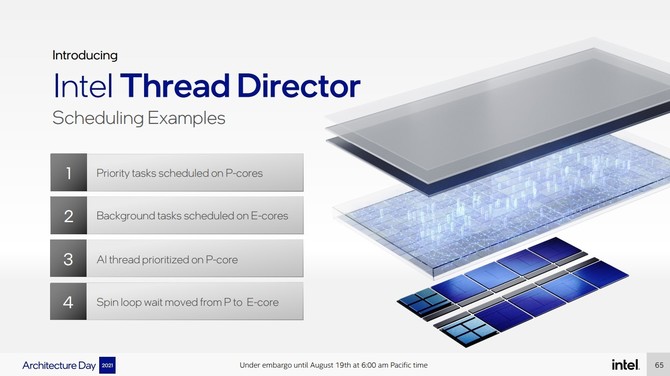 Introducing
Intel Thread Director
Scheduling Examples

1 Priority tasks scheduled on P-cores

2 Background tasks scheduled on E-cores

3 AI thread prioritized on P-core

4 Spin loop wait moved from P to E-core

Architecture Day 2021

Under embargo until August 19th at 6:00 am Pacific time

intel. 65